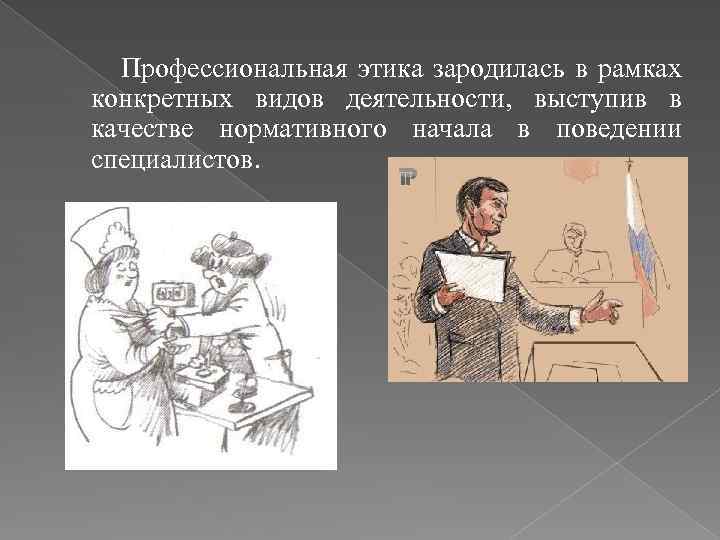 Профессиональная этика зародилась в рамках конкретных видов деятельности, выступив в качестве нормативного начала в поведении специалистов.